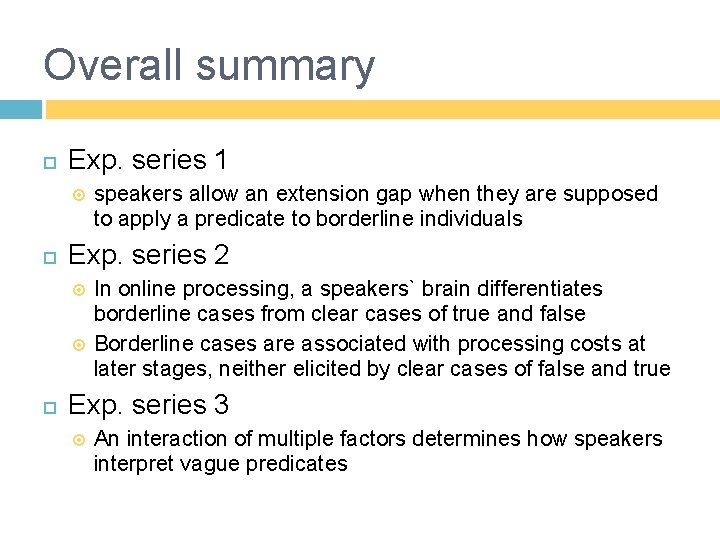 Overall summary

Exp. series 1

speakers allow an extension gap when they are supposed to apply a predicate to borderline individuals

Exp. series 2

In online processing, a speakers` brain differentiates borderline cases from clear cases of true and false

Borderline cases are associated with processing costs at later stages, neither elicited by clear cases of false and true

Exp. series 3

An interaction of multiple factors determines how speakers interpret vague predicates